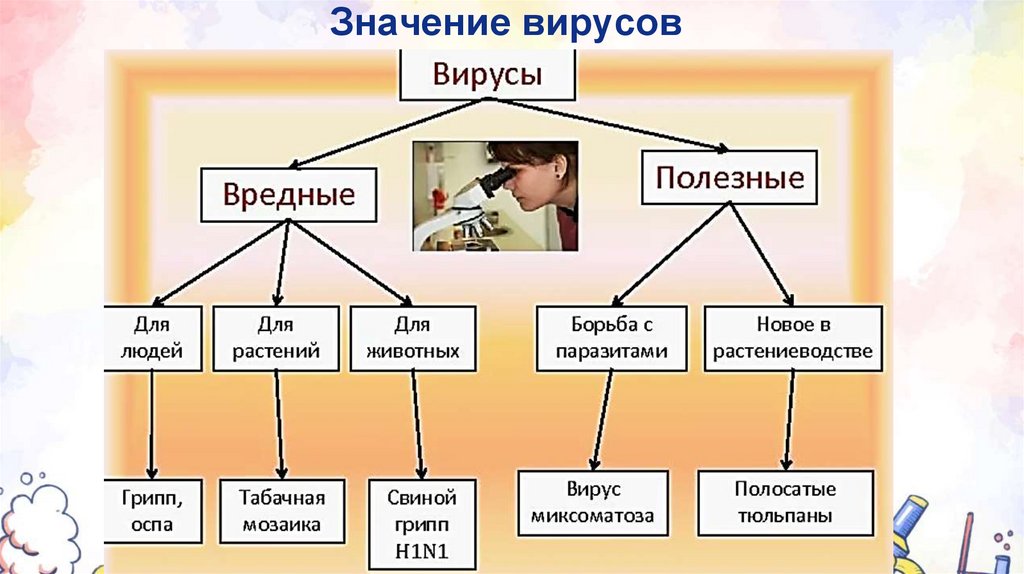 Значение вирусов

Вирусы

Вредные

Полезные

Для людей

Для растений

Для животных

Борьба с паразитами

Новое в растениеводстве

Грипп, оспа

Табачная мозаика

Свиной грипп H1N1

Вирус миксоматоза

Полосатые тюльпаны